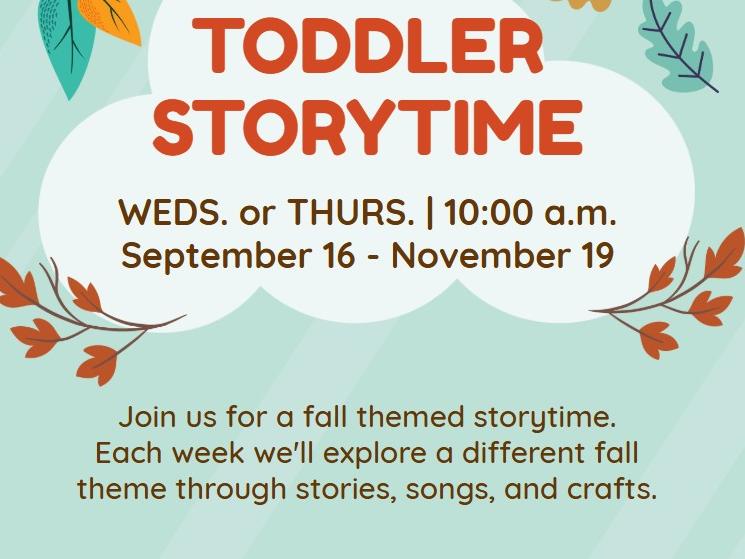 TODDLER STORYTIME

WEDS. or THURS. | 10:00 a.m.
September 16 - November 19

Join us for a fall themed storytime. Each week we'll explore a different fall theme through stories, songs, and crafts.